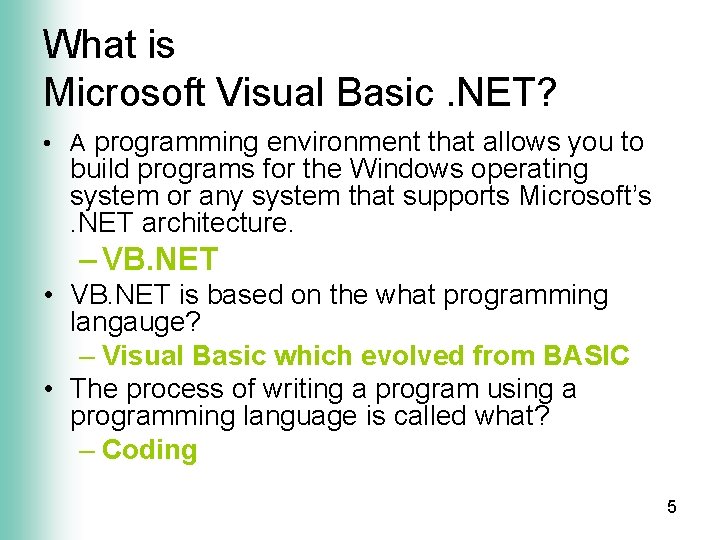 What is
Microsoft Visual Basic .NET?

• A programming environment that allows you to build programs for the Windows operating system or any system that supports Microsoft's .NET architecture.

– VB.NET

• VB.NET is based on the what programming langauge?

– Visual Basic which evolved from BASIC

• The process of writing a program using a programming language is called what?

– Coding

5